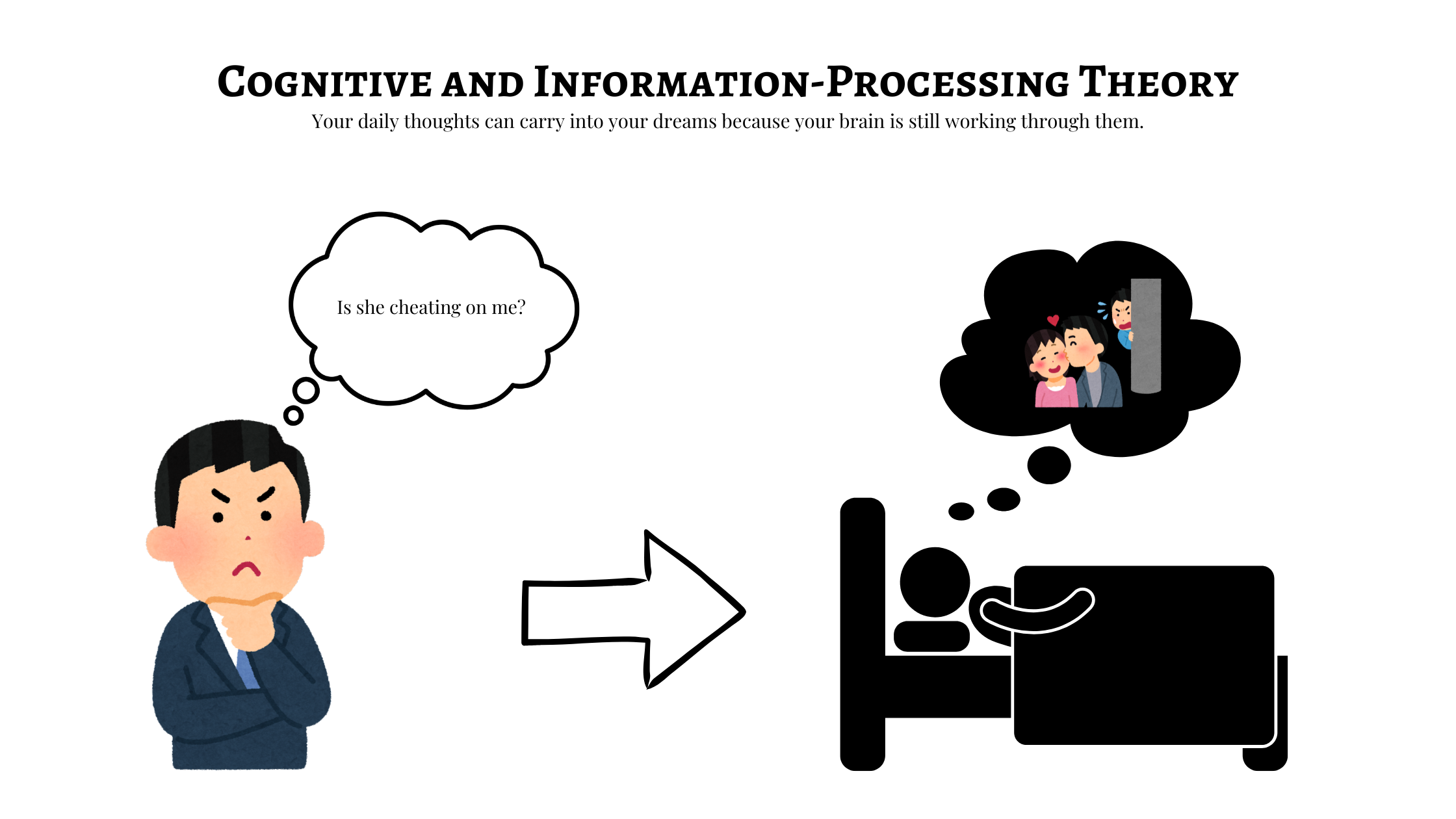 Cognitive and Information-Processing Theory

Your daily thoughts can carry into your dreams because your brain is still working through them.

Is she cheating on me?